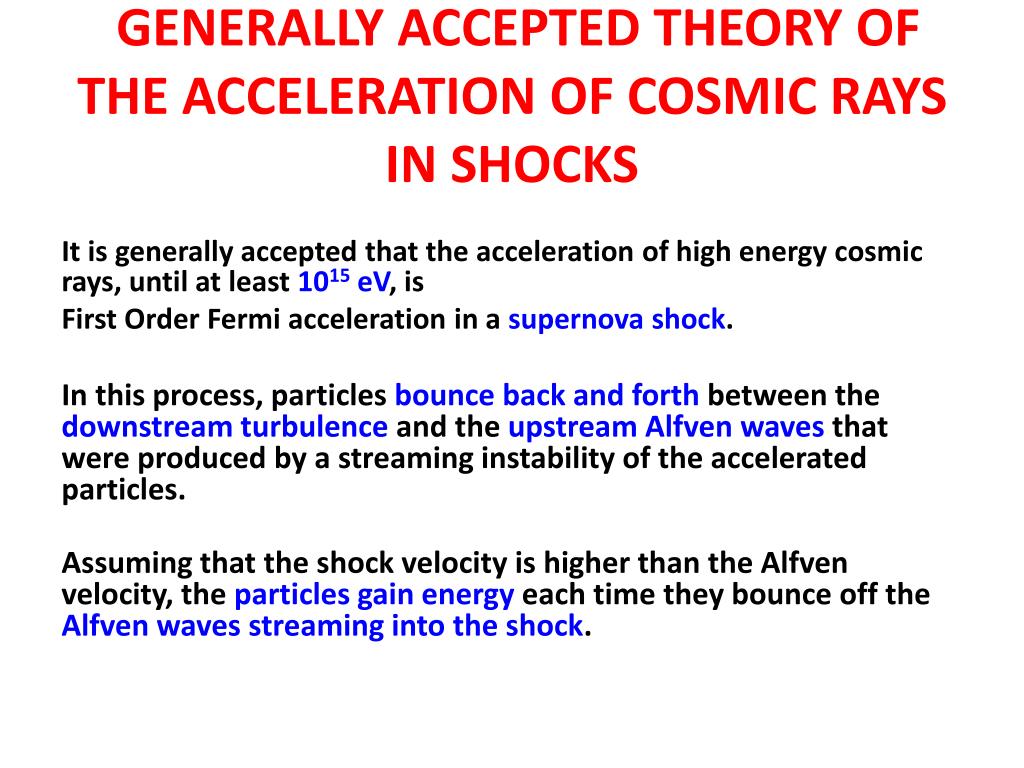 GENERALLY ACCEPTED THEORY OF THE ACCELERATION OF COSMIC RAYS IN SHOCKS

It is generally accepted that the acceleration of high energy cosmic rays, until at least $10^{15}$ eV, is
First Order Fermi acceleration in a supernova shock.

In this process, particles bounce back and forth between the downstream turbulence and the upstream Alfven waves that were produced by a streaming instability of the accelerated particles.

Assuming that the shock velocity is higher than the Alfven velocity, the particles gain energy each time they bounce off the Alfven waves streaming into the shock.